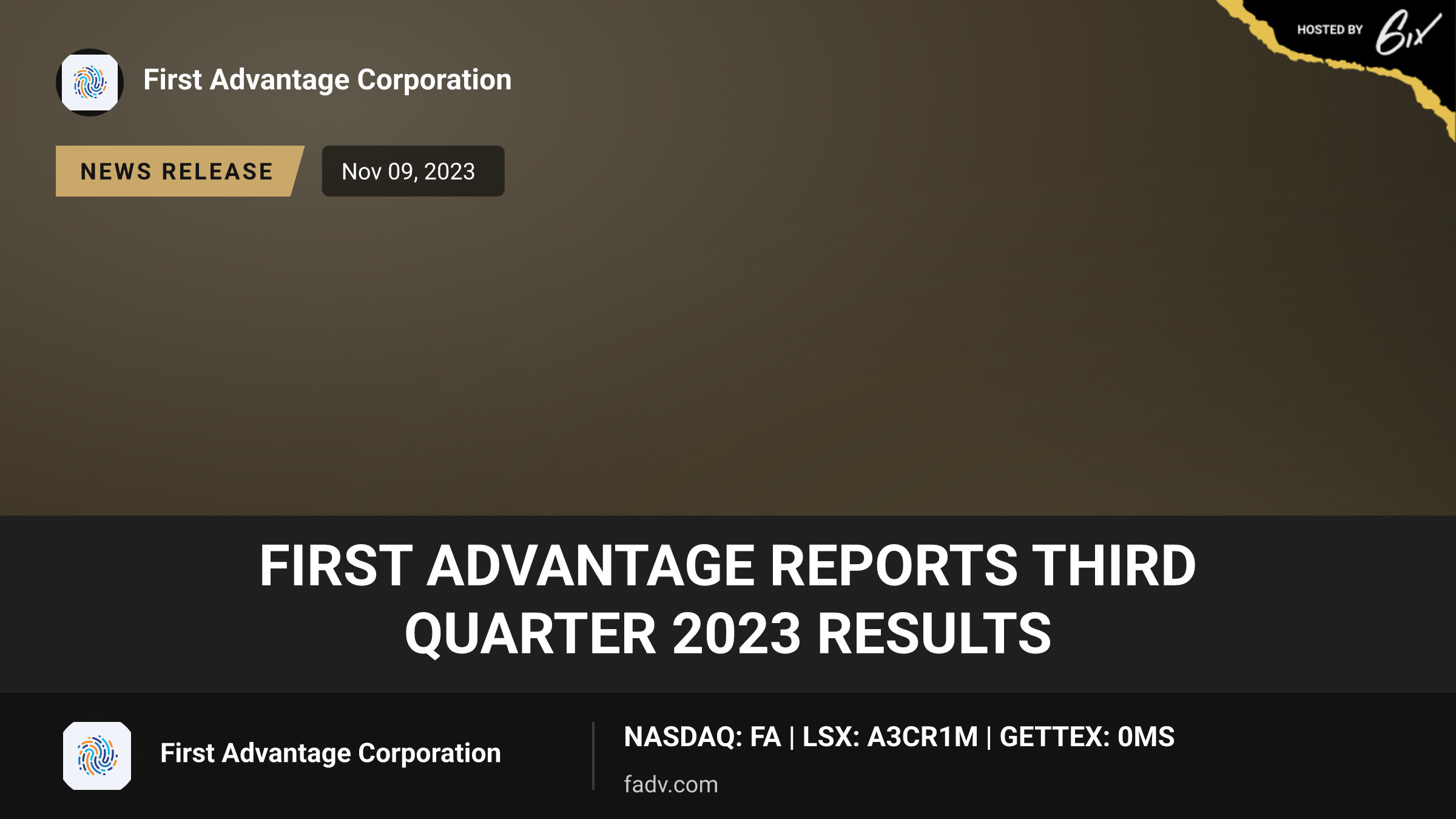 HOSTED BY 6ix

First Advantage Corporation

NEWS RELEASE

Nov 09, 2023

FIRST ADVANTAGE REPORTS THIRD QUARTER 2023 RESULTS

First Advantage Corporation

NASDAQ: FA | LSX: A3CR1M | GETTEX: 0MS

fadv.com